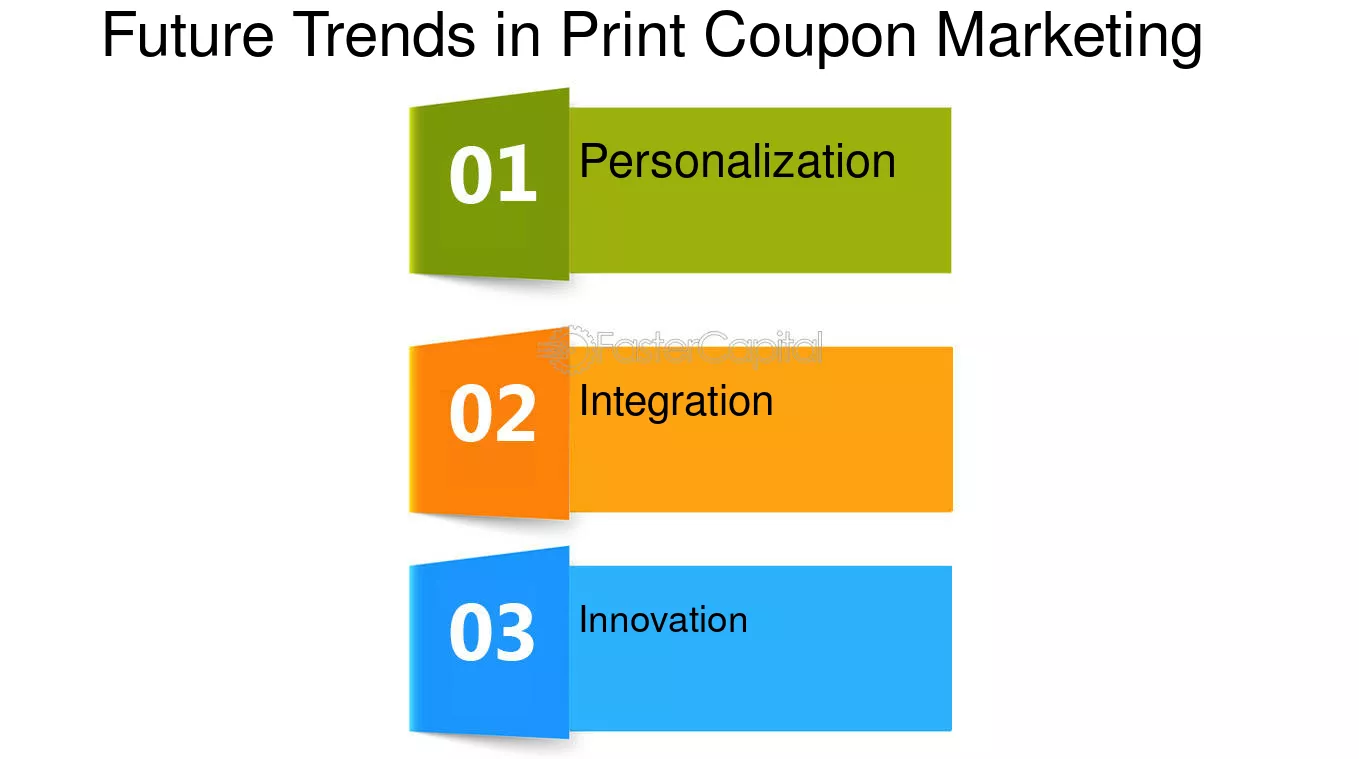 Future Trends in Print Coupon Marketing

01
Personalization

02
Integration

03
Innovation

FasterCapital